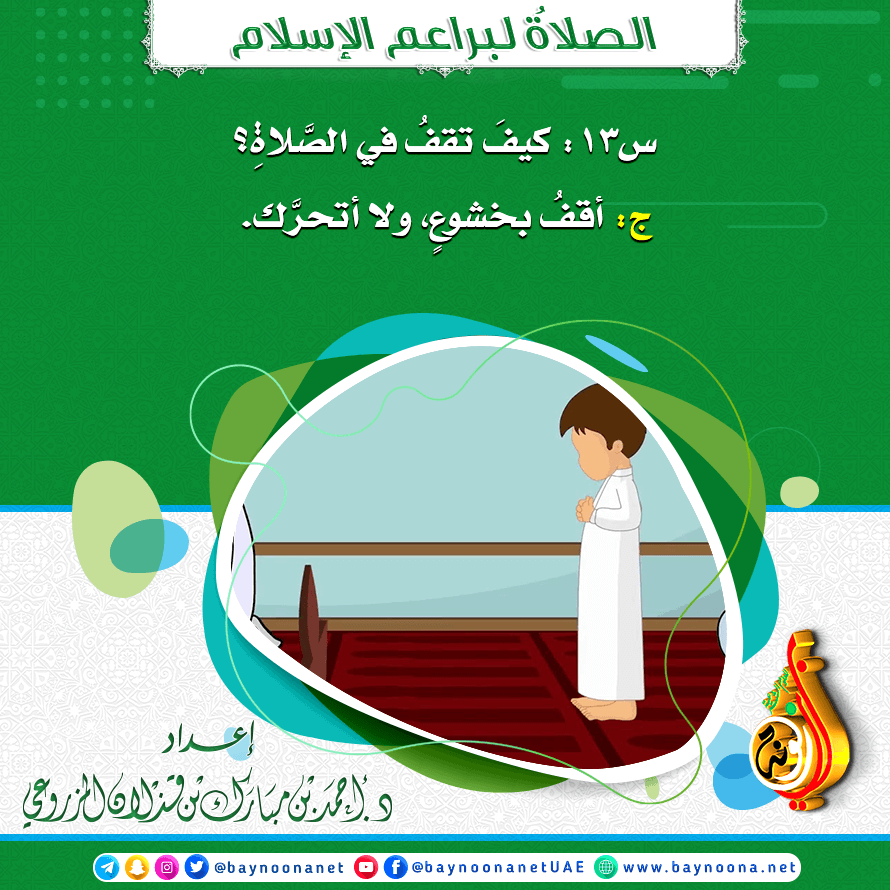 الصلاةُ لبراعم الإسلام

س١٣ : كيفَ تقفُ في الصَّلاةِ؟

ج: أقفُ بخشوعٍ، ولا أتحرَّك.

إعداد
د. أحمد بن مبارك بن قذلان المزروعي

@baynoonanet @baynoonanetUAE www.baynoona.net